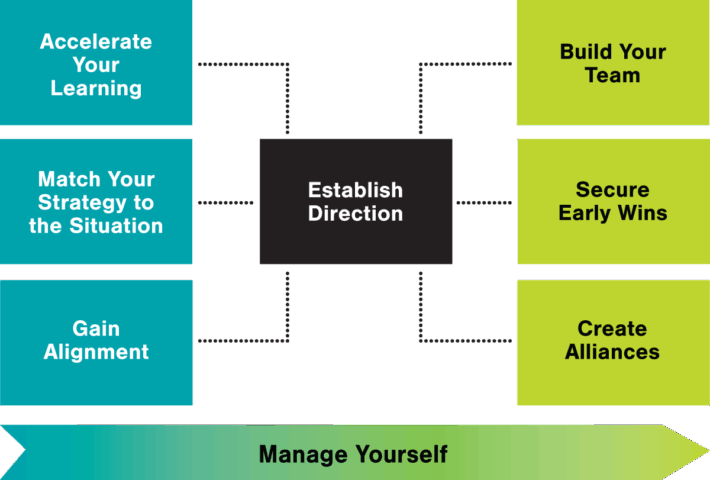 Accelerate Your Learning

Match Your Strategy to the Situation

Gain Alignment

Establish Direction

Build Your Team

Secure Early Wins

Create Alliances

Manage Yourself